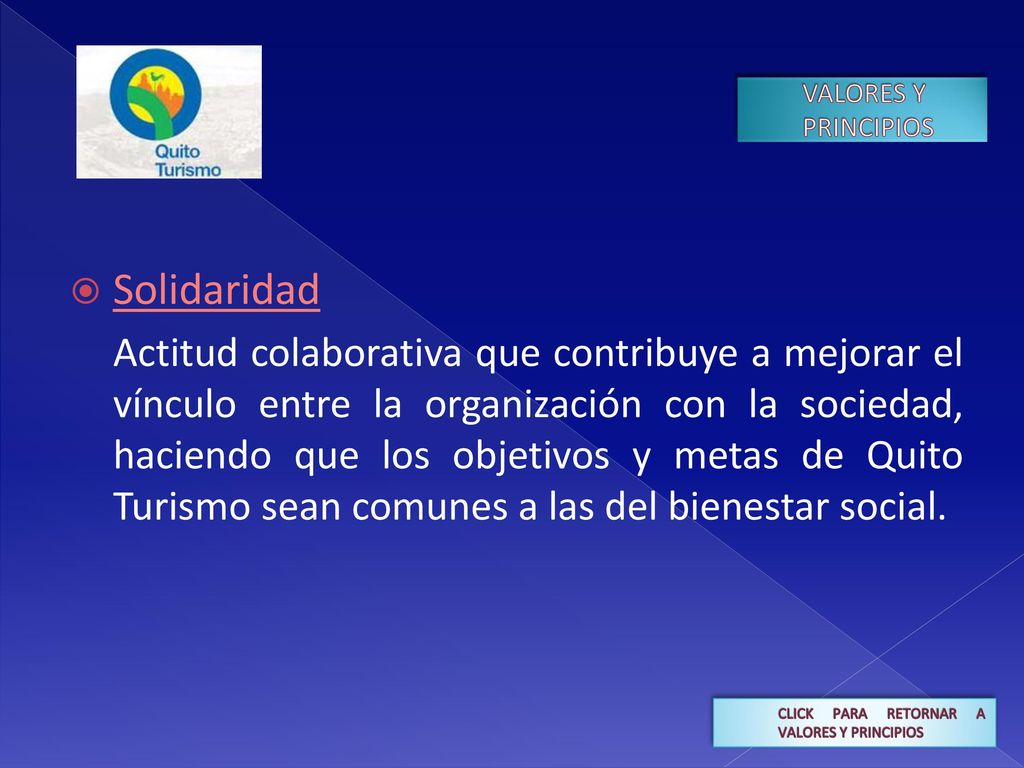 Quito Turismo

VALORES Y PRINCIPIOS

Solidaridad

Actitud colaborativa que contribuye a mejorar el vínculo entre la organización con la sociedad, haciendo que los objetivos y metas de Quito Turismo sean comunes a las del bienestar social.

CLICK PARA RETORNAR A VALORES Y PRINCIPIOS